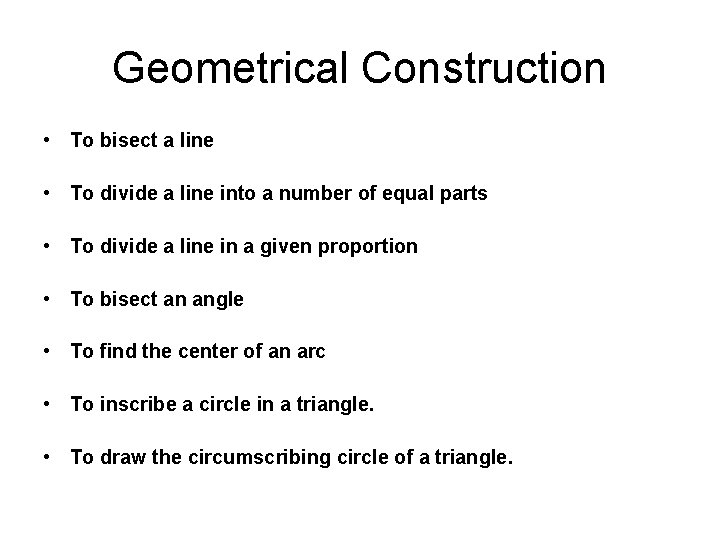 Geometrical Construction

• To bisect a line

• To divide a line into a number of equal parts

• To divide a line in a given proportion

• To bisect an angle

• To find the center of an arc

• To inscribe a circle in a triangle.

• To draw the circumscribing circle of a triangle.